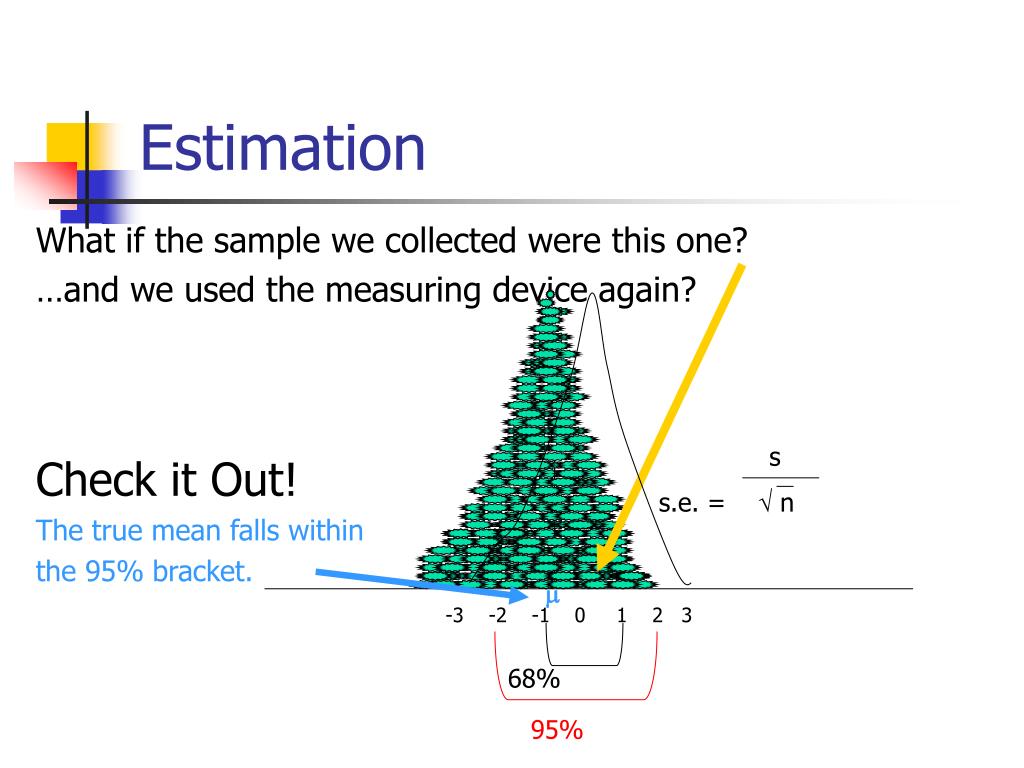 Estimation

What if the sample we collected were this one?

…and we used the measuring device again?

Check it Out!

The true mean falls within the 95% bracket.

s.e. = $\frac{s}{\sqrt{n}}$

$\mu$

-3 -2 -1 0 1 2 3

68%

95%